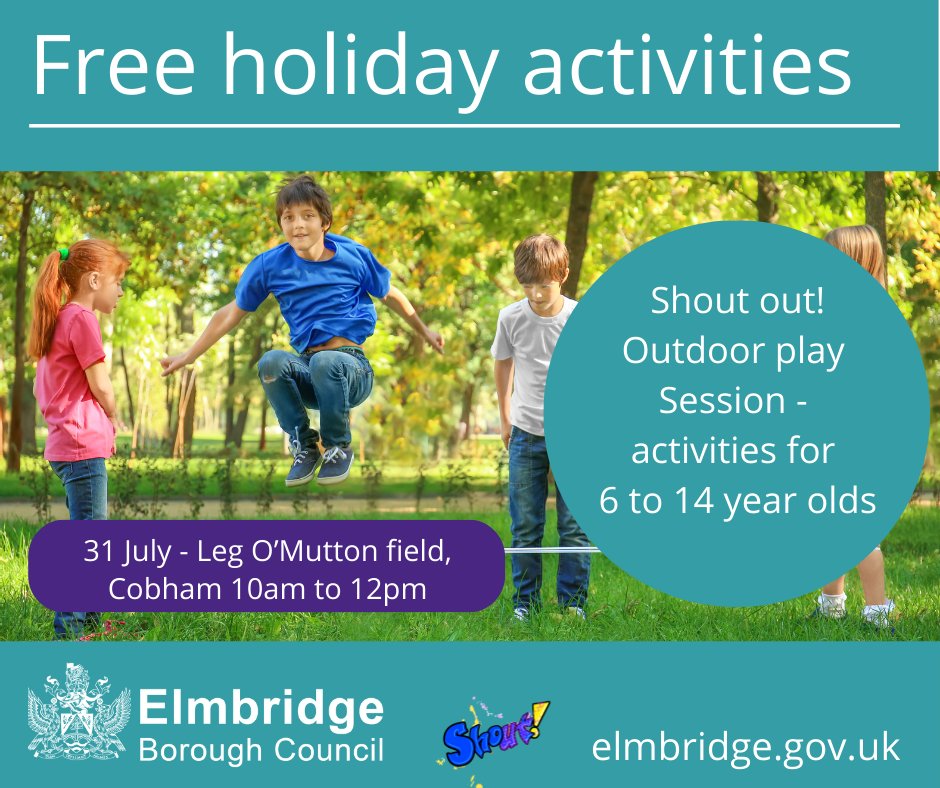 Free holiday activities

Shout out! Outdoor play Session - activities for 6 to 14 year olds

31 July - Leg O'Mutton field, Cobham 10am to 12pm

Elmbridge Borough Council

Shout!

elmbridge.gov.uk